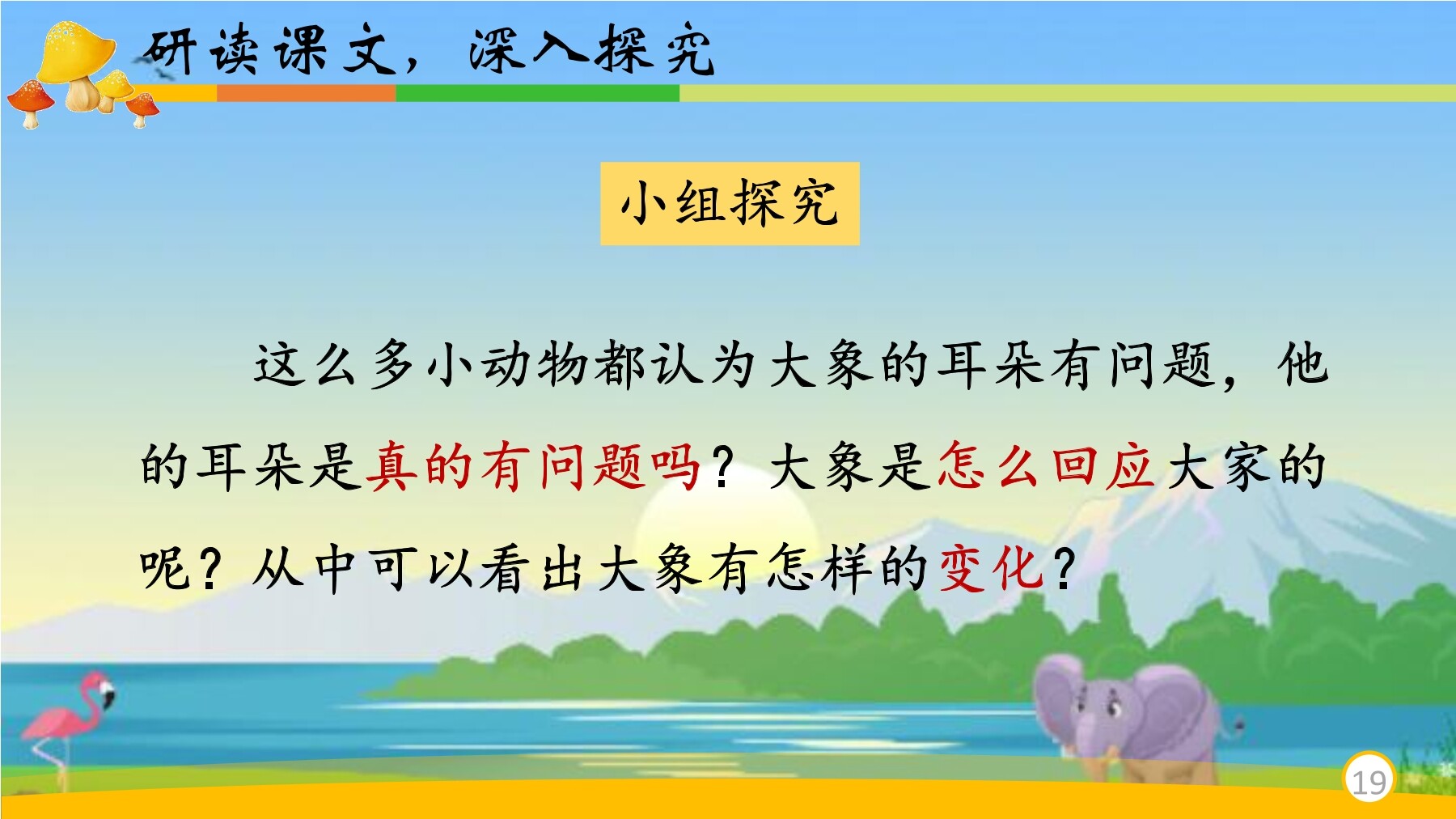 研读课文，深入探究

小组探究

这么多小动物都认为大象的耳朵有问题，他的耳朵是真的有问题吗？大象是怎么回应大家的呢？从中可以看出大象有怎样的变化？

19